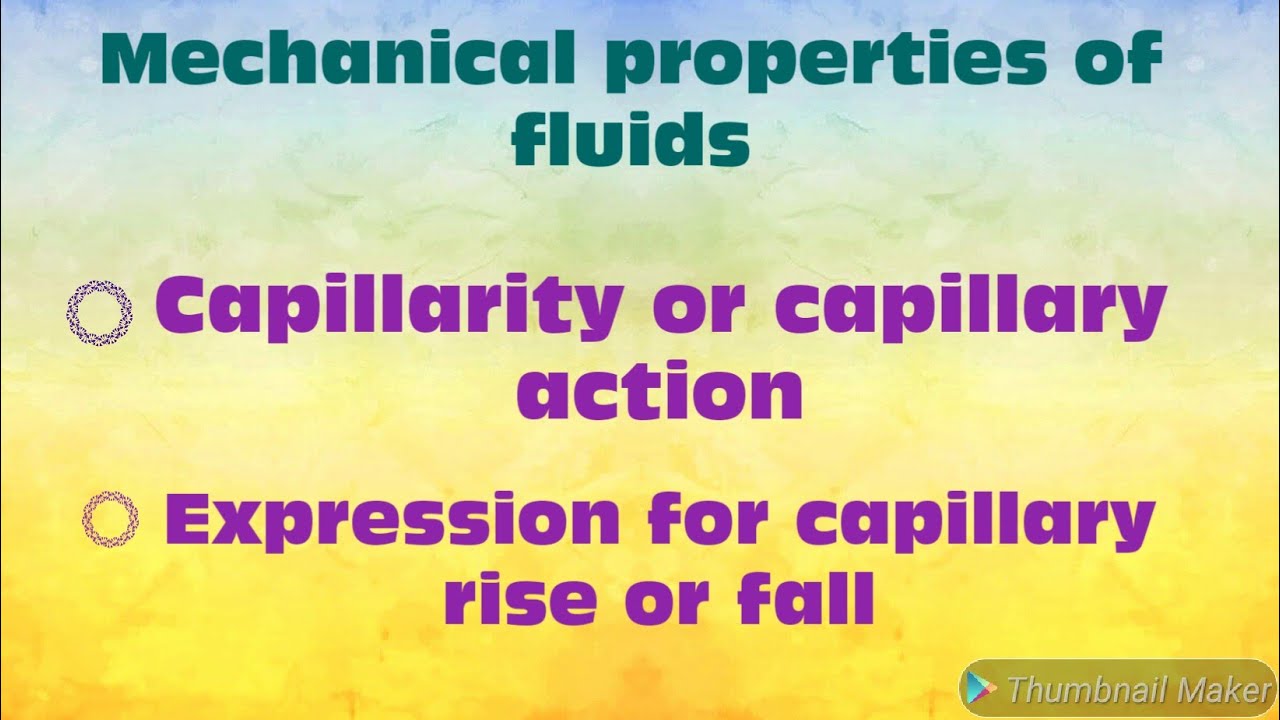 Mechanical properties of fluids

Capillarity or capillary action

Expression for capillary rise or fall

Thumbnail Maker